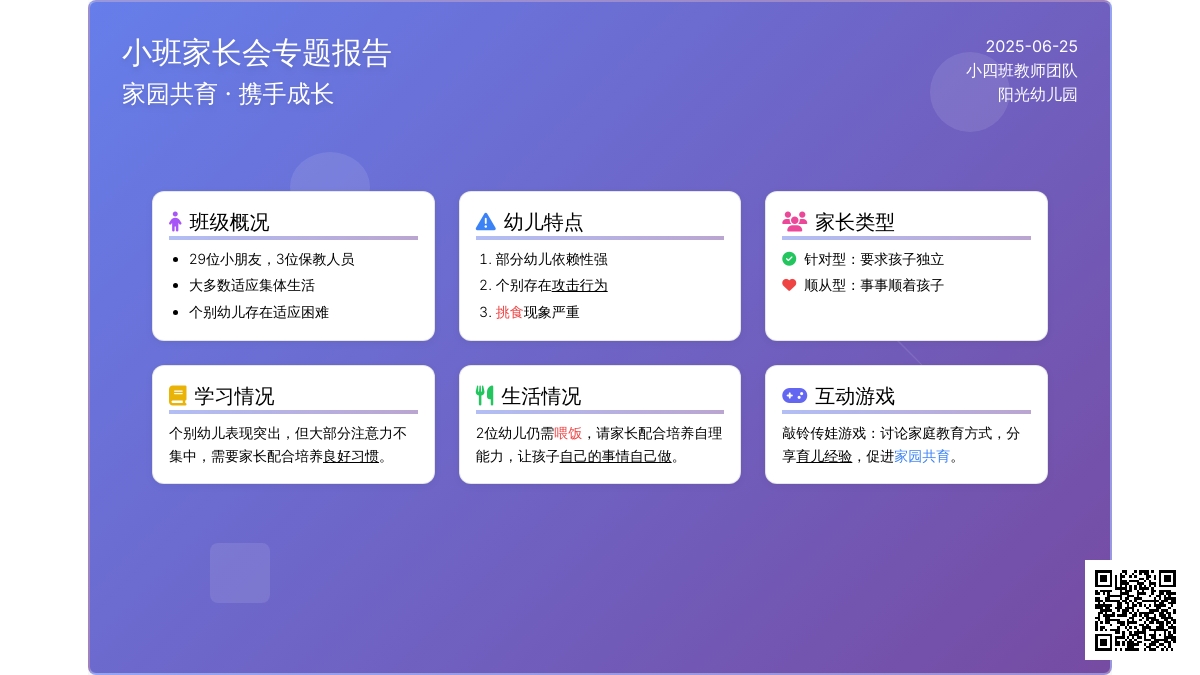 小班家长会专题报告
家园共育 · 携手成长

2025-06-25
小四班教师团队
阳光幼儿园

班级概况
- 29位小朋友，3位保教人员
- 大多数适应集体生活
- 个别幼儿存在适应困难

幼儿特点
1. 部分幼儿依赖性强
2. 个别存在攻击行为
3. 挑食现象严重

家长类型
针对型：要求孩子独立
顺从型：事事顺着孩子

学习情况
个别幼儿表现突出，但大部分注意力不集中，需要家长配合培养良好习惯。

生活情况
2位幼儿仍需喂饭，请家长配合培养自理能力，让孩子自己的事情自己做。

互动游戏
敲铃传娃游戏：讨论家庭教育方式，分享育儿经验，促进家园共育。